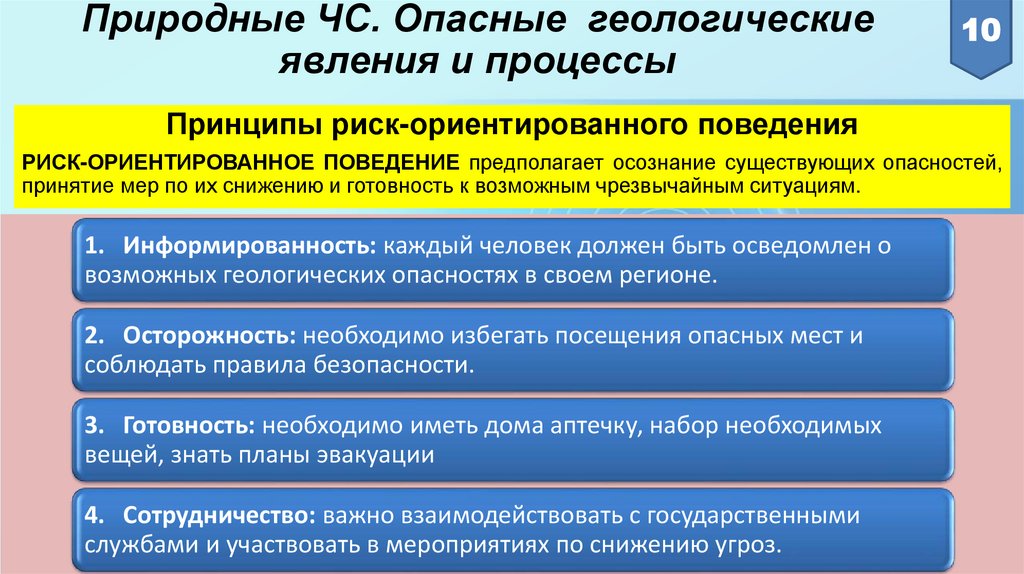 Природные ЧС. Опасные геологические явления и процессы

10

Принципы риск-ориентированного поведения

РИСК-ОРИЕНТИРОВАННОЕ ПОВЕДЕНИЕ предполагает осознание существующих опасностей, принятие мер по их снижению и готовность к возможным чрезвычайным ситуациям.

1. Информированность: каждый человек должен быть осведомлен о возможных геологических опасностях в своем регионе.

2. Осторожность: необходимо избегать посещения опасных мест и соблюдать правила безопасности.

3. Готовность: необходимо иметь дома аптечку, набор необходимых вещей, знать планы эвакуации

4. Сотрудничество: важно взаимодействовать с государственными службами и участвовать в мероприятиях по снижению угроз.